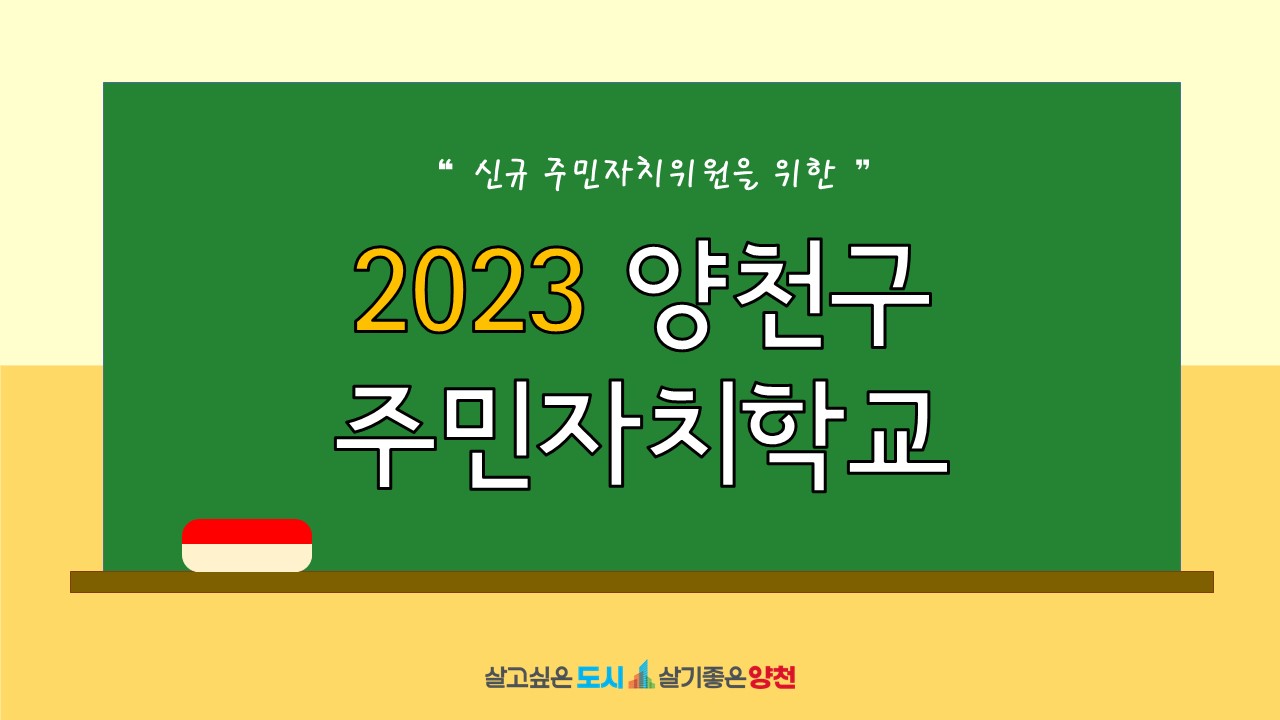 “ 신규 주민자치위원을 위한 ”

2023 양천구 주민자치학교

살고싶은 도시 살기좋은 양천